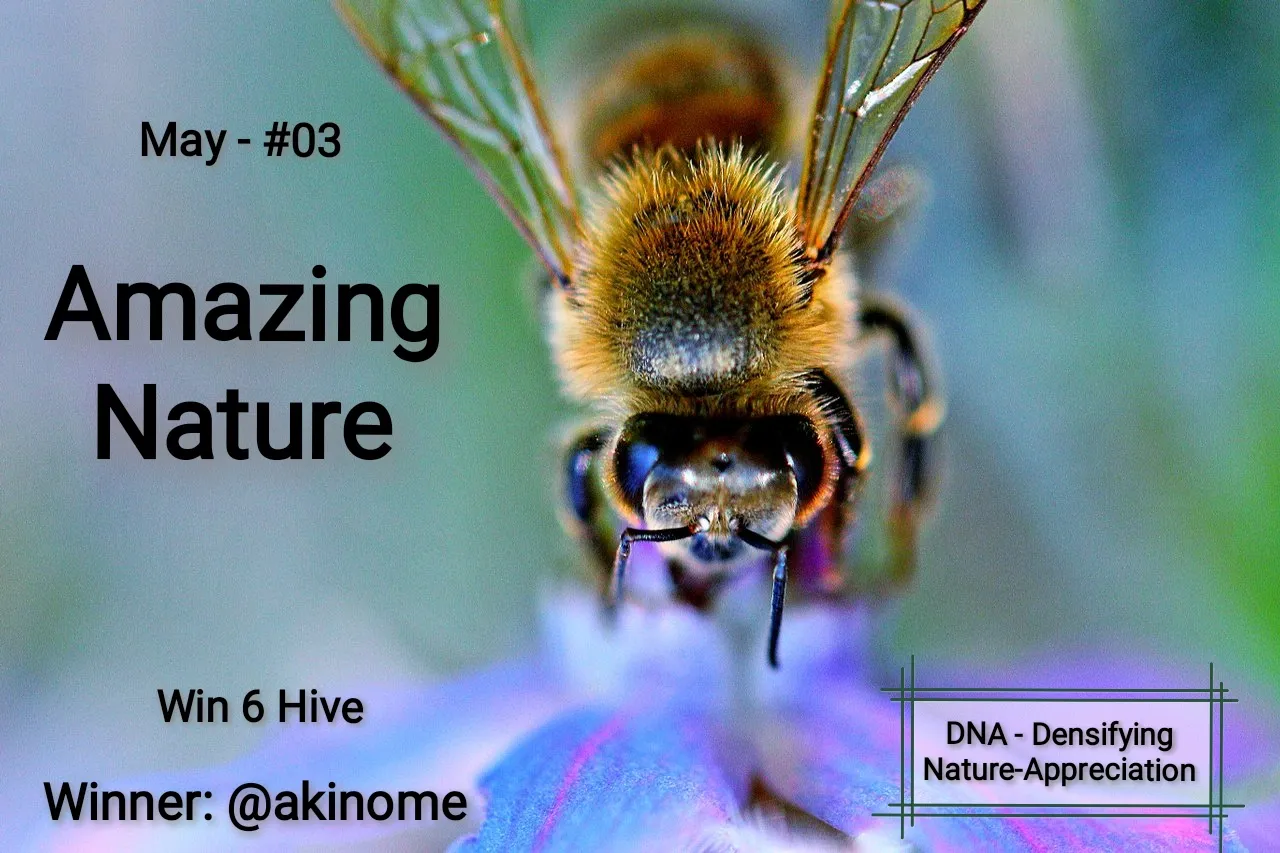 May - #03

Amazing Nature

Win 6 Hive

Winner: @akinome

DNA - Densifying Nature-Appreciation